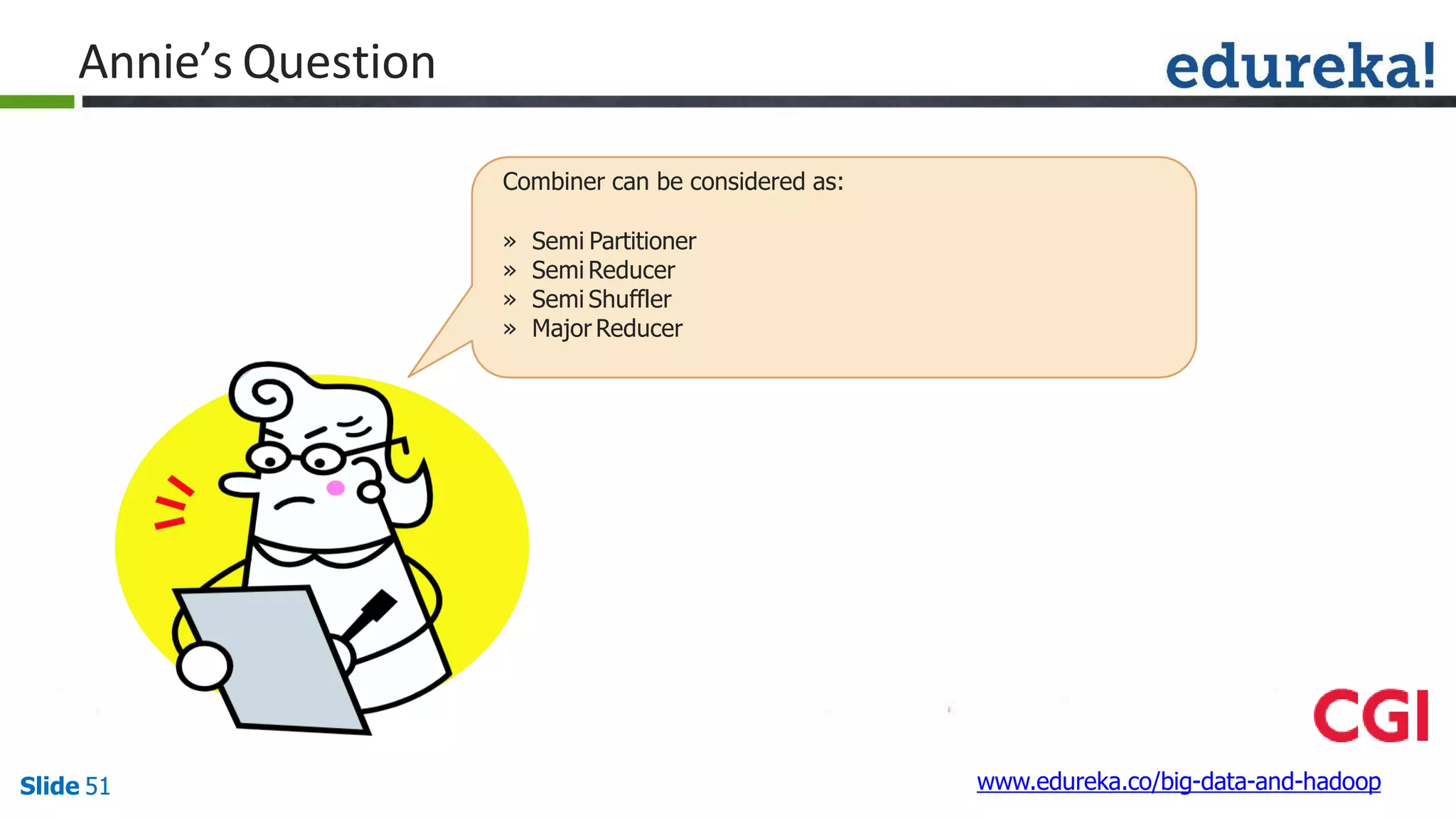 Annie's Question

edureka!

Combiner can be considered as:

» Semi Partitioner
» Semi Reducer
» Semi Shuffler
» Major Reducer

CGI

Slide 51

www.edureka.co/big-data-and-hadoop